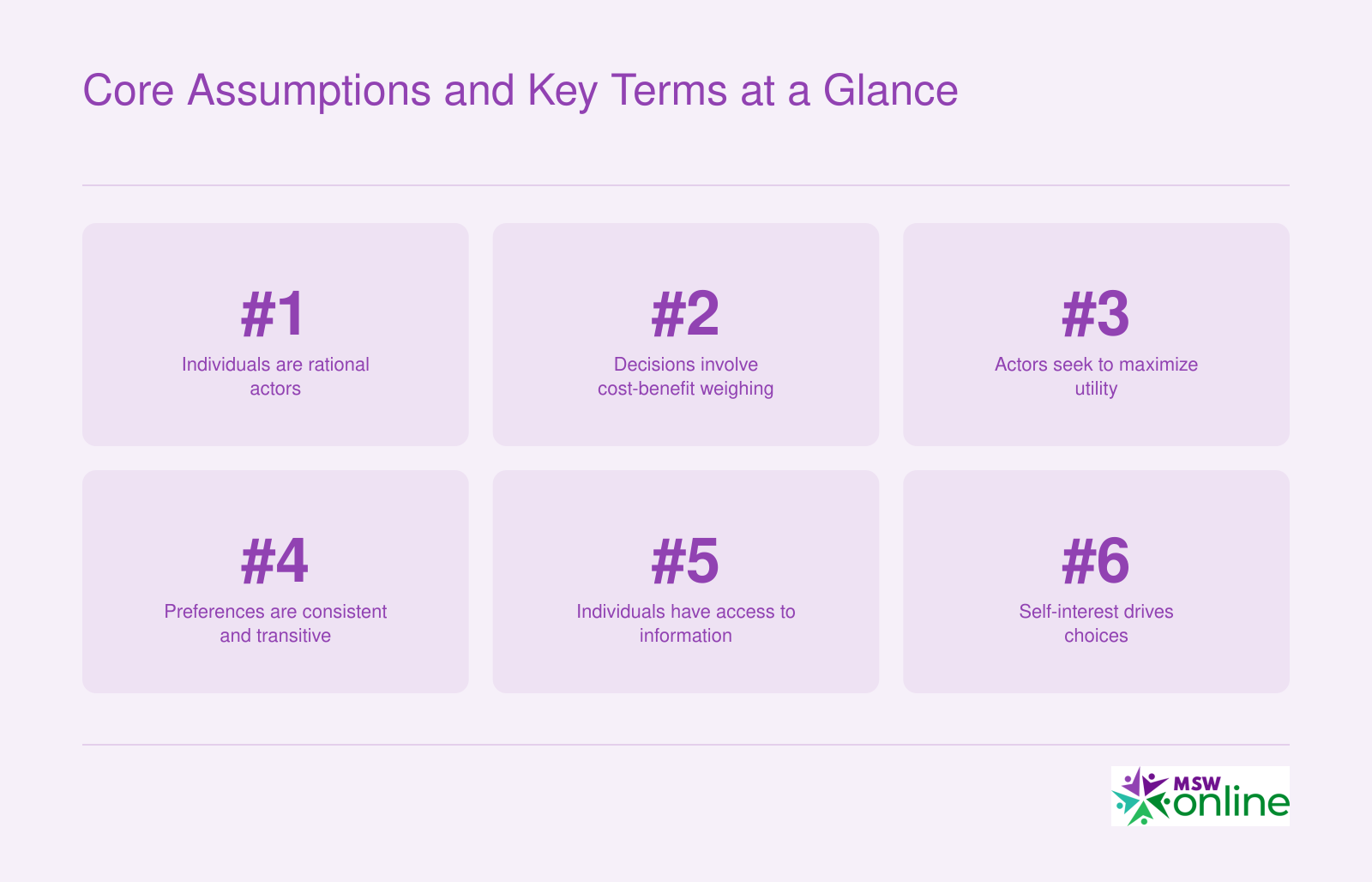 Core Assumptions and Key Terms at a Glance

#1
Individuals are rational actors

#2
Decisions involve cost-benefit weighing

#3
Actors seek to maximize utility

#4
Preferences are consistent and transitive

#5
Individuals have access to information

#6
Self-interest drives choices

MSW online